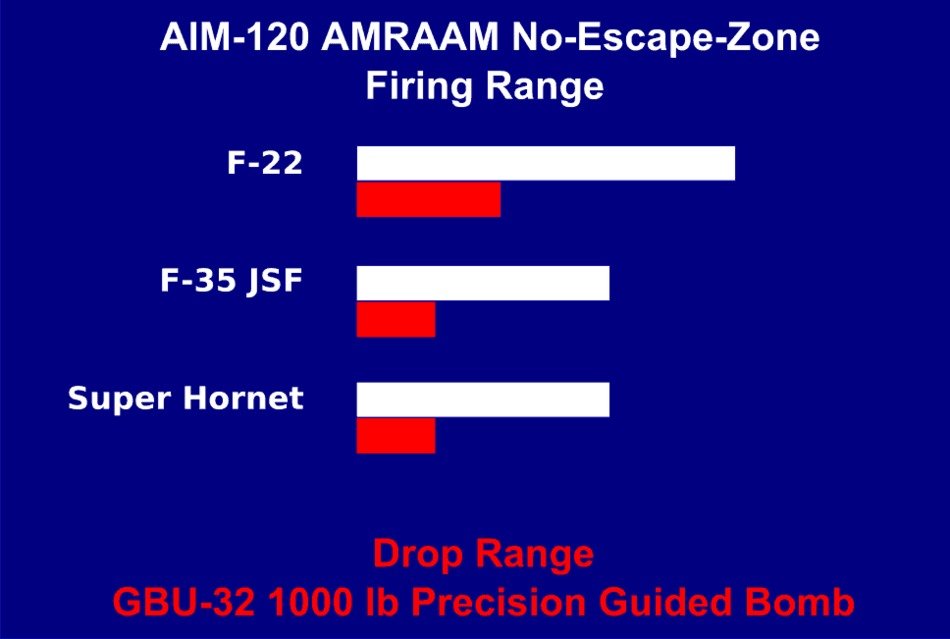 AIM-120 AMRAAM No-Escape-Zone
Firing Range

F-22

F-35 JSF

Super Hornet

Drop Range
GBU-32 1000 lb Precision Guided Bomb